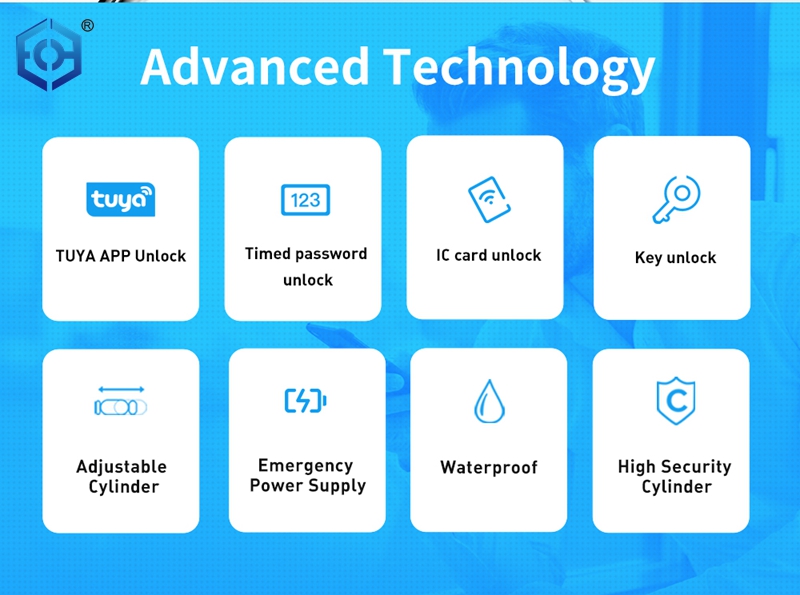 ®

Advanced Technology

tuya

TUYA APP Unlock

123

Timed password unlock

IC card unlock

Key unlock

Adjustable Cylinder

Emergency Power Supply

Waterproof

C

High Security Cylinder